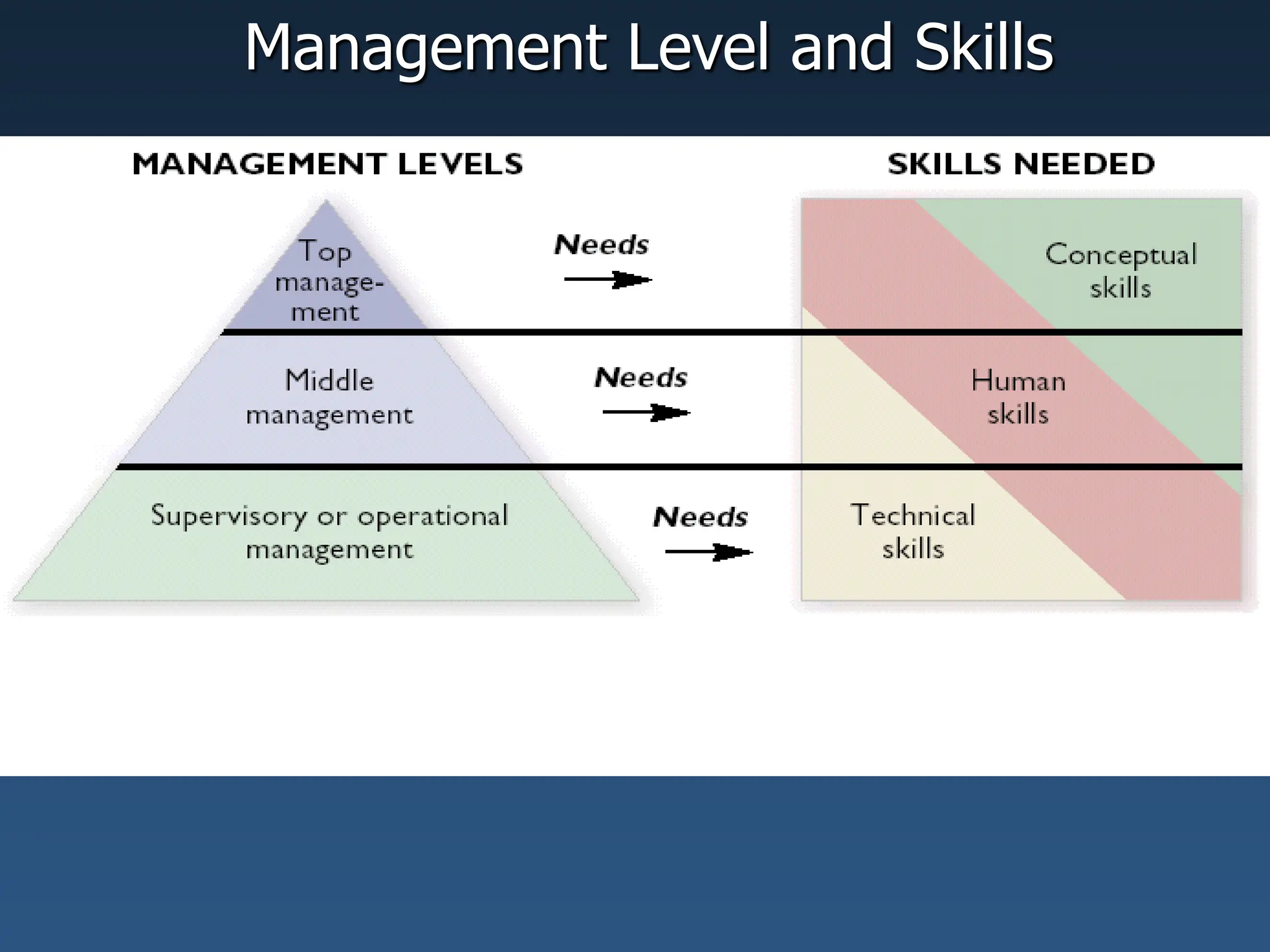 Management Level and Skills

MANAGEMENT LEVELS

SKILLS NEEDED

Top management

Needs

Conceptual skills

Middle management

Needs

Human skills

Supervisory or operational management

Needs

Technical skills